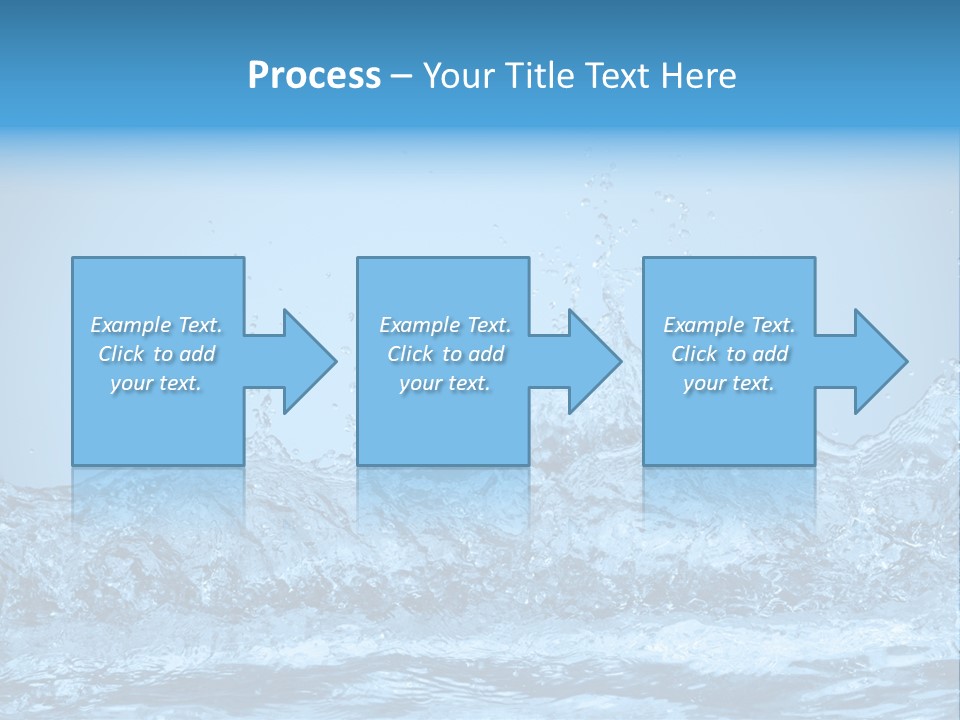 Process – Your Title Text Here

Example Text. Click to add your text.

Example Text. Click to add your text.

Example Text. Click to add your text.